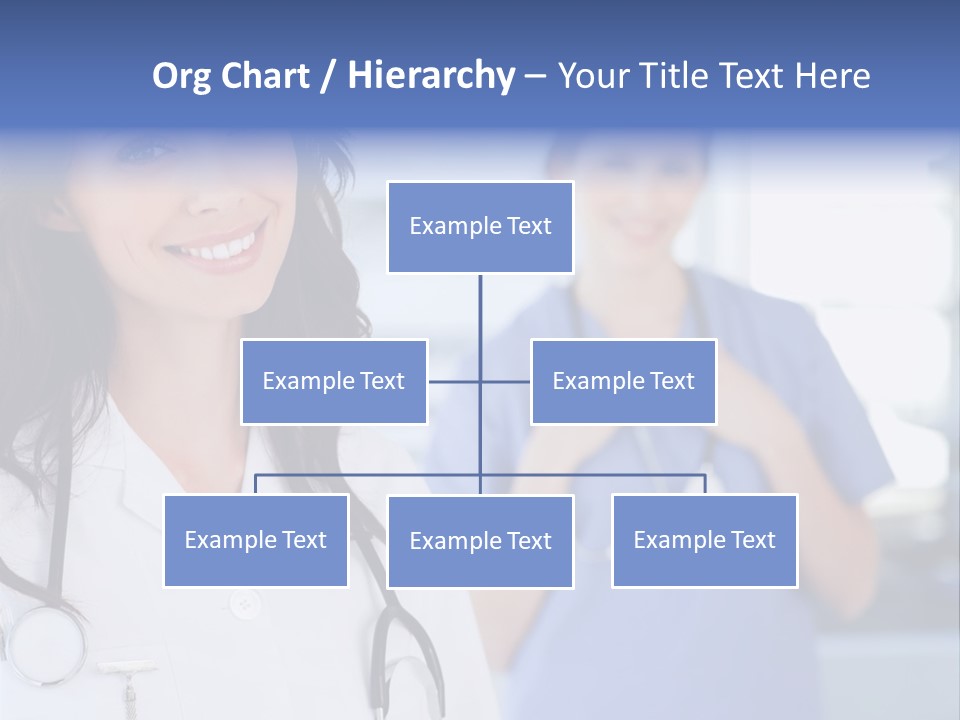 Org Chart / Hierarchy – Your Title Text Here

Example Text

Example Text

Example Text

Example Text

Example Text

Example Text